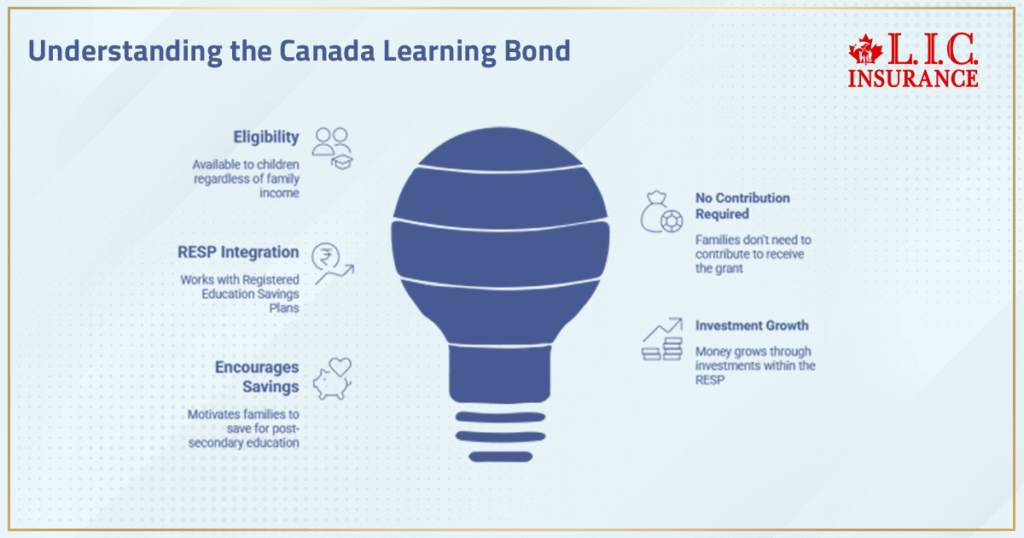 Understanding the Canada Learning Bond

L.I.C. INSURANCE

Eligibility

Available to children regardless of family income

RESP Integration

Works with Registered Education Savings Plans

Encourages Savings

Motivates families to save for post-secondary education

No Contribution Required

Families don't need to contribute to receive the grant

Investment Growth

Money grows through investments within the RESP